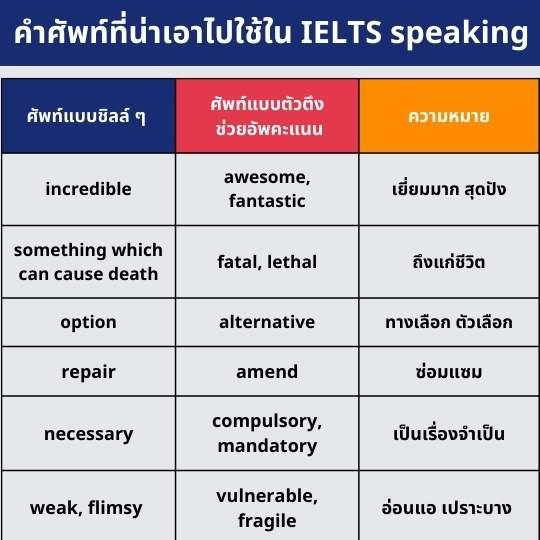 คำศัพท์ที่น่าเอาไปใช้ใน IELTS speaking

| ศัพท์แบบชิลล์ ๆ | ศัพท์แบบตัวตึง ช่วยอัพคะแนน | ความหมาย |
|---|---|---|
| incredible | awesome, fantastic | เยี่ยมมาก สุดปัง |
| something which can cause death | fatal, lethal | ถึงแก่ชีวิต |
| option | alternative | ทางเลือก ตัวเลือก |
| repair | amend | ซ่อมแซม |
| necessary | compulsory, mandatory | เป็นเรื่องจำเป็น |
| weak, flimsy | vulnerable, fragile | อ่อนแอ เปราะบาง |